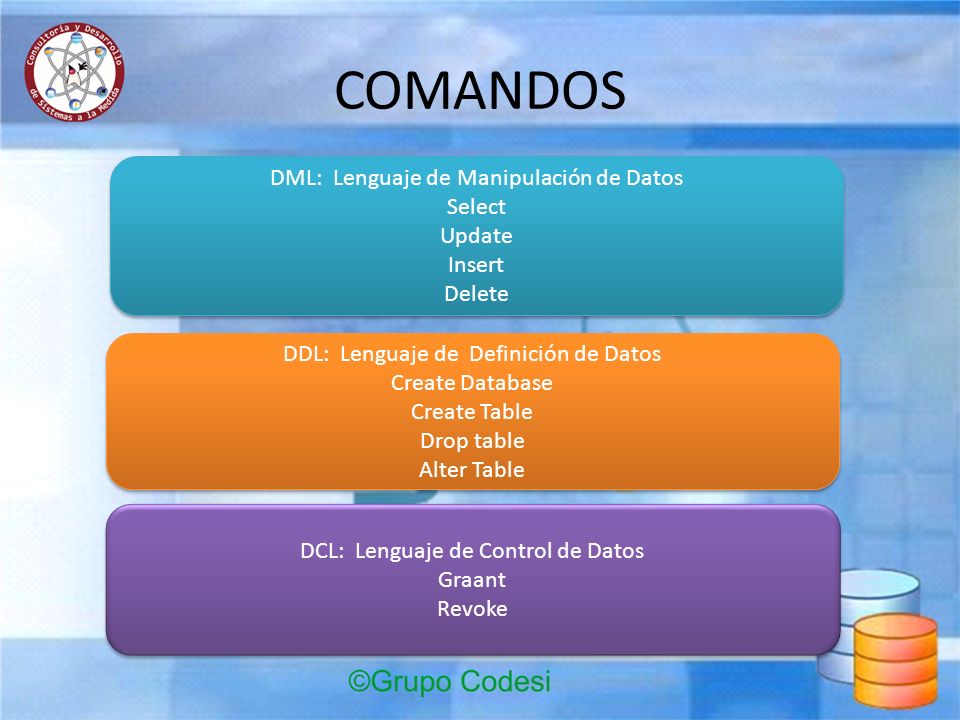 Consultoría y Desarrollo de Sistemas a la Medida

COMANDOS

DML: Lenguaje de Manipulación de Datos
Select
Update
Insert
Delete

DDL: Lenguaje de Definición de Datos
Create Database
Create Table
Drop table
Alter Table

DCL: Lenguaje de Control de Datos
Graant
Revoke

©Grupo Codesi